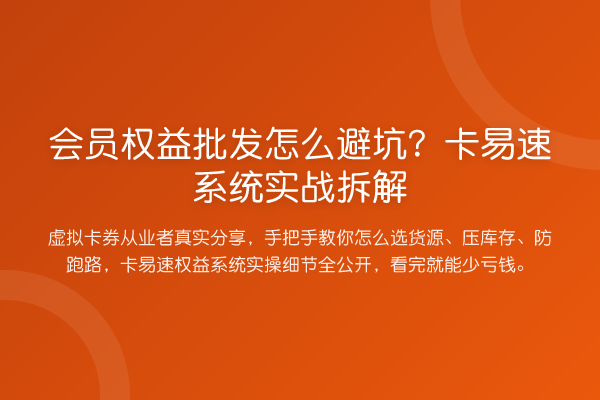 会员权益批发怎么避坑？卡易速系统实战拆解

虚拟卡券从业者真实分享，手把手教你怎么选货源、压库存、防跑路，卡易速权益系统实操细节全公开，看完就能少亏钱。